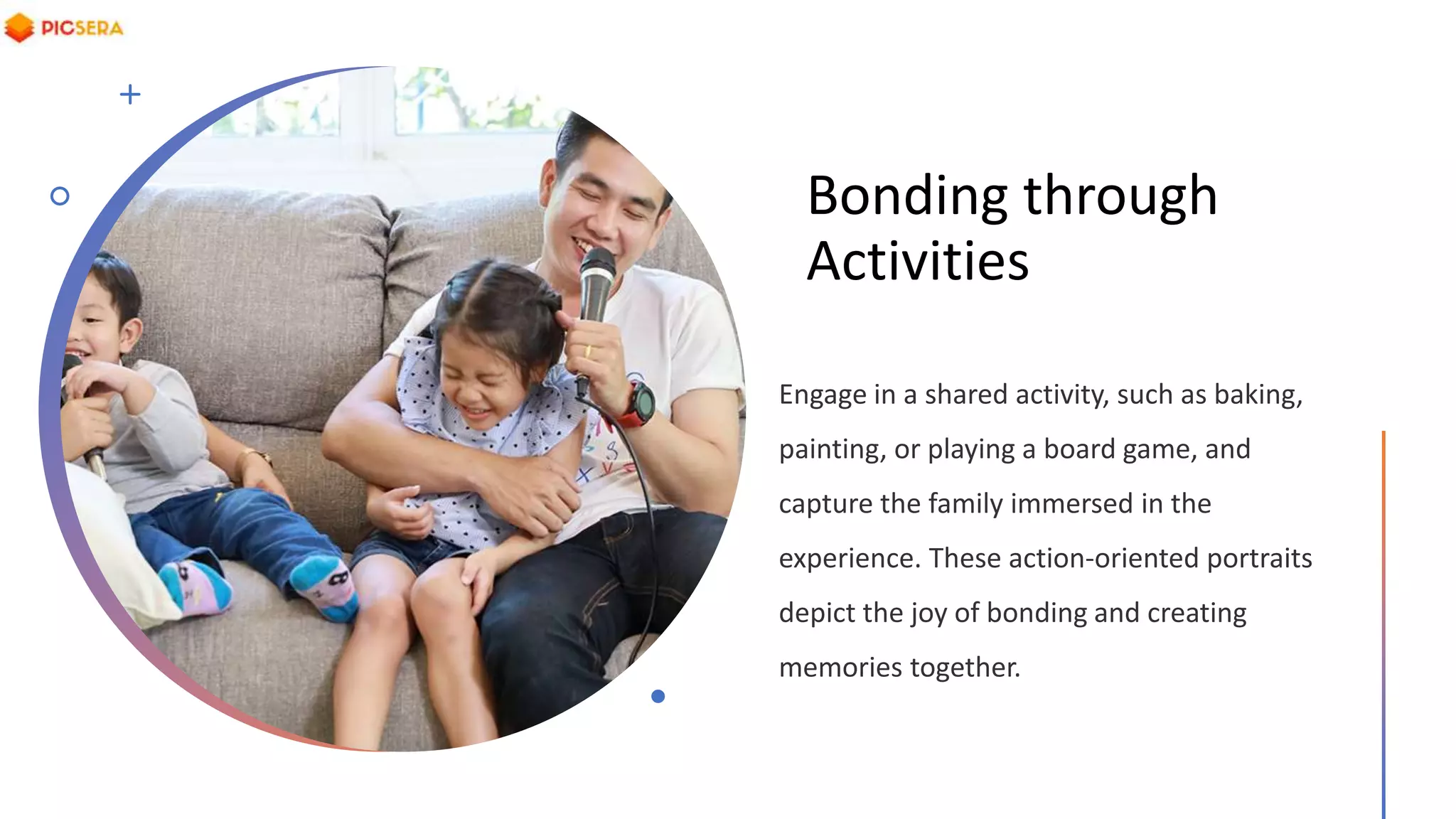 PICSERA

Bonding through Activities

Engage in a shared activity, such as baking, painting, or playing a board game, and capture the family immersed in the experience. These action-oriented portraits depict the joy of bonding and creating memories together.